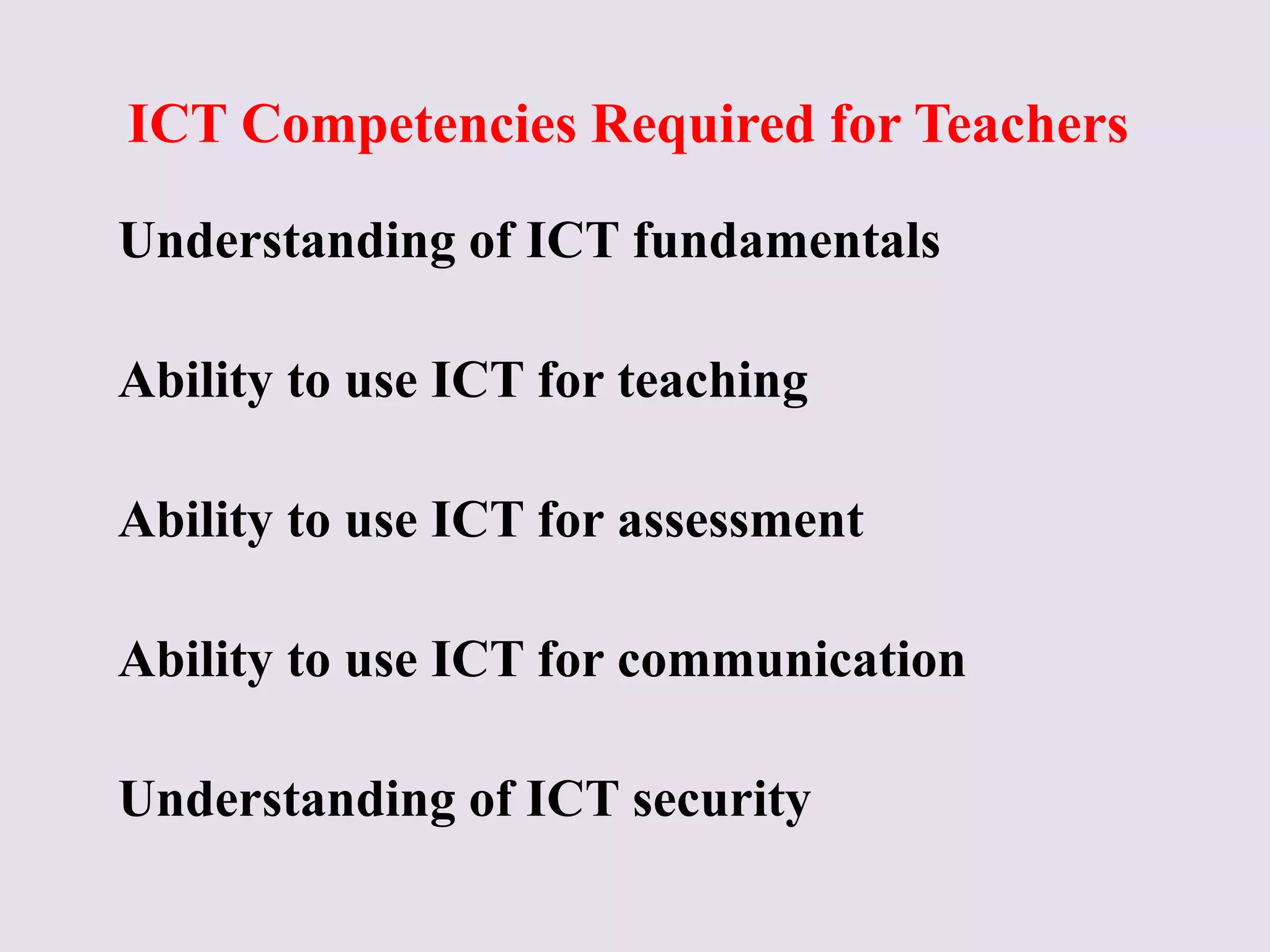 ICT Competencies Required for Teachers

Understanding of ICT fundamentals

Ability to use ICT for teaching

Ability to use ICT for assessment

Ability to use ICT for communication

Understanding of ICT security